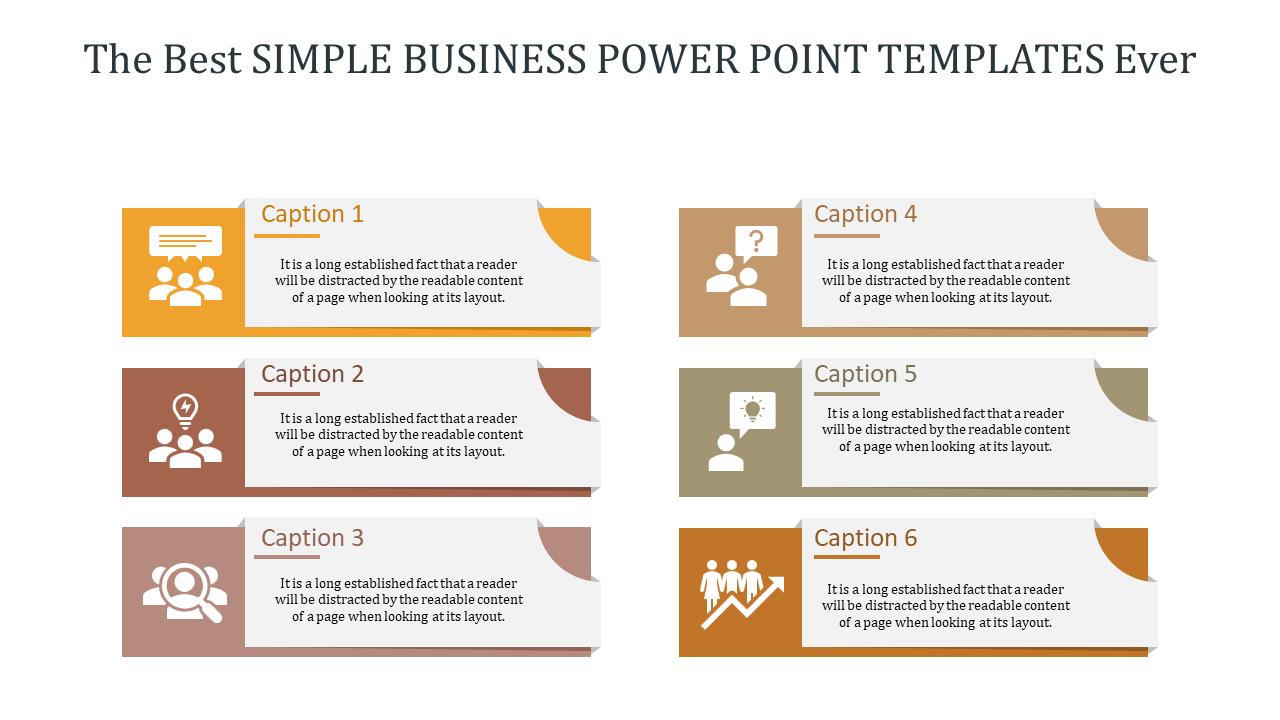 The Best SIMPLE BUSINESS POWER POINT TEMPLATES Ever

Caption 1

It is a long established fact that a reader will be distracted by the readable content of a page when looking at its layout.

Caption 2

It is a long established fact that a reader will be distracted by the readable content of a page when looking at its layout.

Caption 3

It is a long established fact that a reader will be distracted by the readable content of a page when looking at its layout.

Caption 4

It is a long established fact that a reader will be distracted by the readable content of a page when looking at its layout.

Caption 5

It is a long established fact that a reader will be distracted by the readable content of a page when looking at its layout.

Caption 6

It is a long established fact that a reader will be distracted by the readable content of a page when looking at its layout.